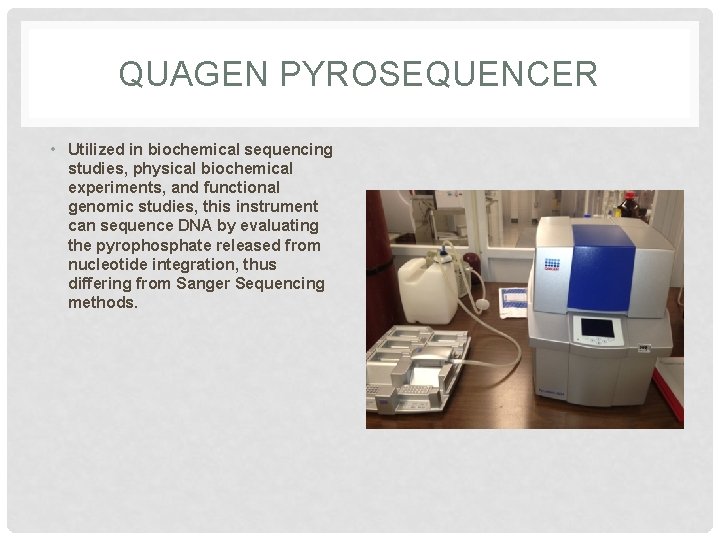 QUAGEN PYROSEQUENCER

• Utilized in biochemical sequencing studies, physical biochemical experiments, and functional genomic studies, this instrument can sequence DNA by evaluating the pyrophosphate released from nucleotide integration, thus differing from Sanger Sequencing methods.